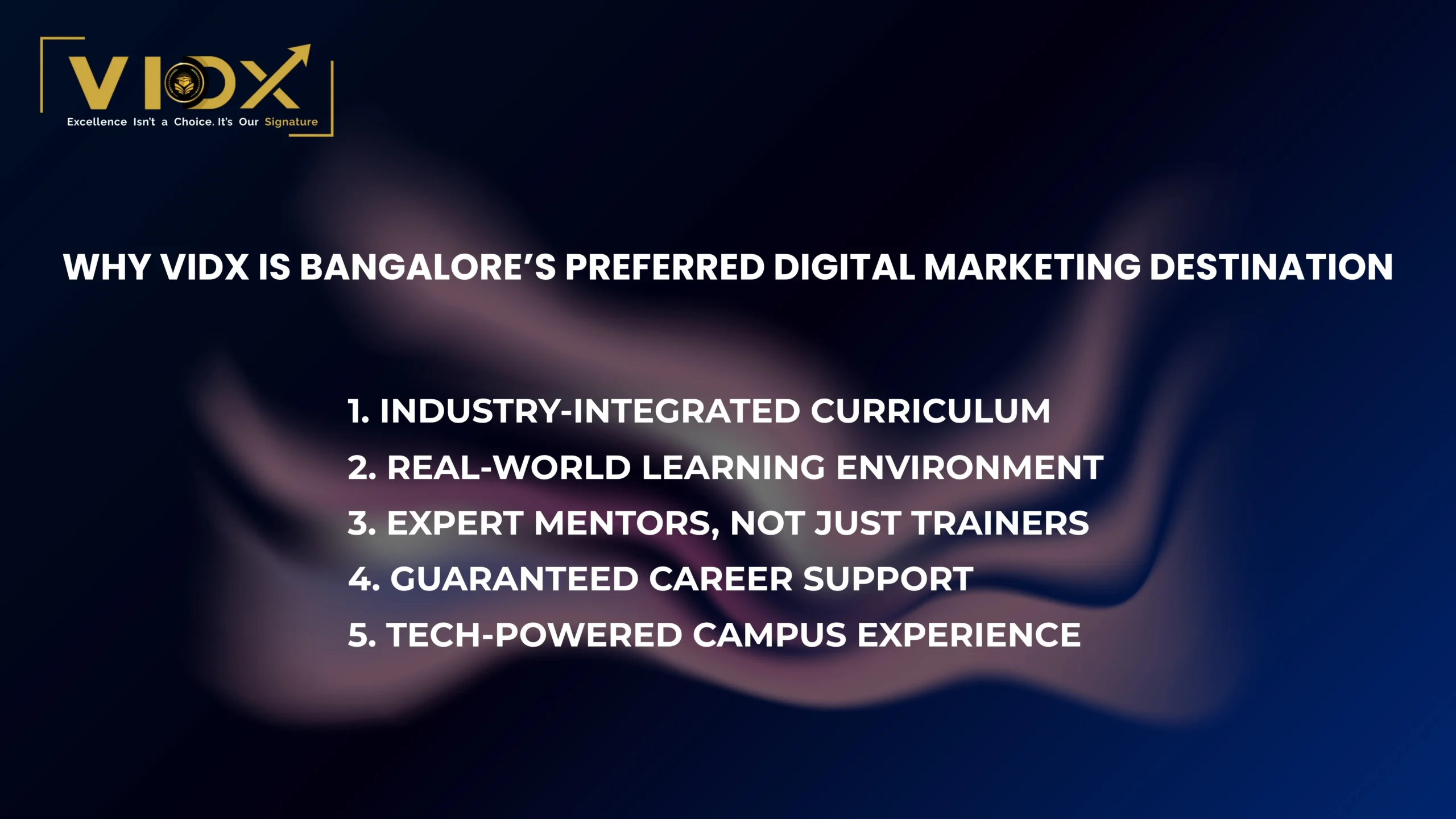 VIDX
Excellence Isn't a Choice. It's Our Signature

WHY VIDX IS BANGALORE'S PREFERRED DIGITAL MARKETING DESTINATION

1. INDUSTRY-INTEGRATED CURRICULUM
2. REAL-WORLD LEARNING ENVIRONMENT
3. EXPERT MENTORS, NOT JUST TRAINERS
4. GUARANTEED CAREER SUPPORT
5. TECH-POWERED CAMPUS EXPERIENCE